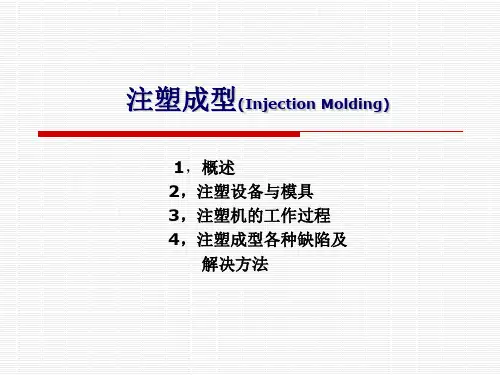 注塑成型(Injection Molding)

1，概述
2，注塑设备与模具
3，注塑机的工作过程
4，注塑成型各种缺陷及解决方法